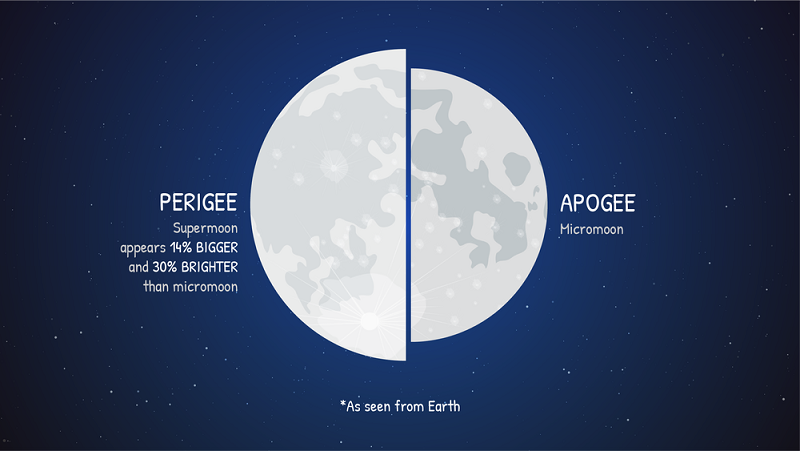 PERIGEE

Supermoon appears 14% BIGGER and 30% BRIGHTER than micromoon

APOGEE

Micromoon

*As seen from Earth